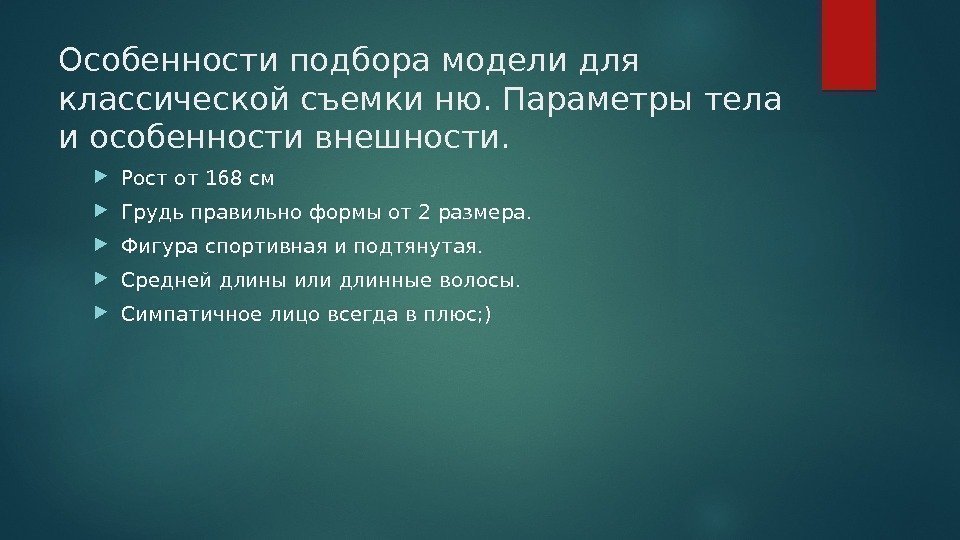 Особенности подбора модели для классической съемки ню. Параметры тела и особенности внешности.

Рост от 168 см

Грудь правильно формы от 2 размера.

Фигура спортивная и подтянутая.

Средней длины или длинные волосы.

Симпатичное лицо всегда в плюс;)